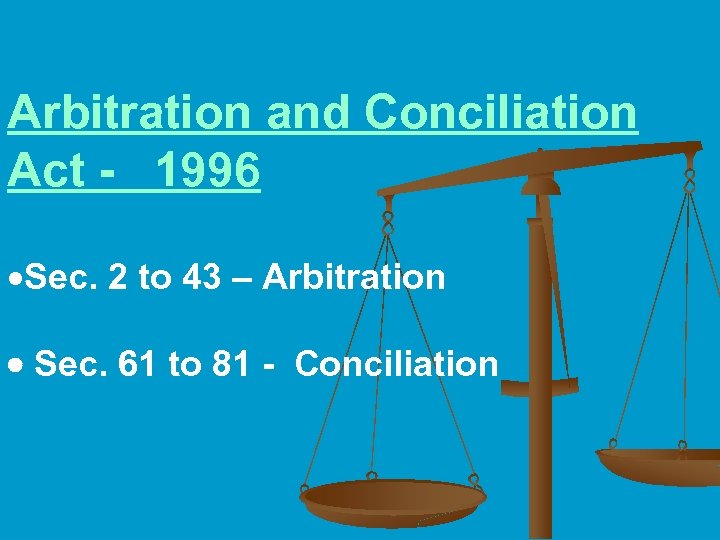 Arbitration and Conciliation Act - 1996

•Sec. 2 to 43 – Arbitration

• Sec. 61 to 81 - Conciliation